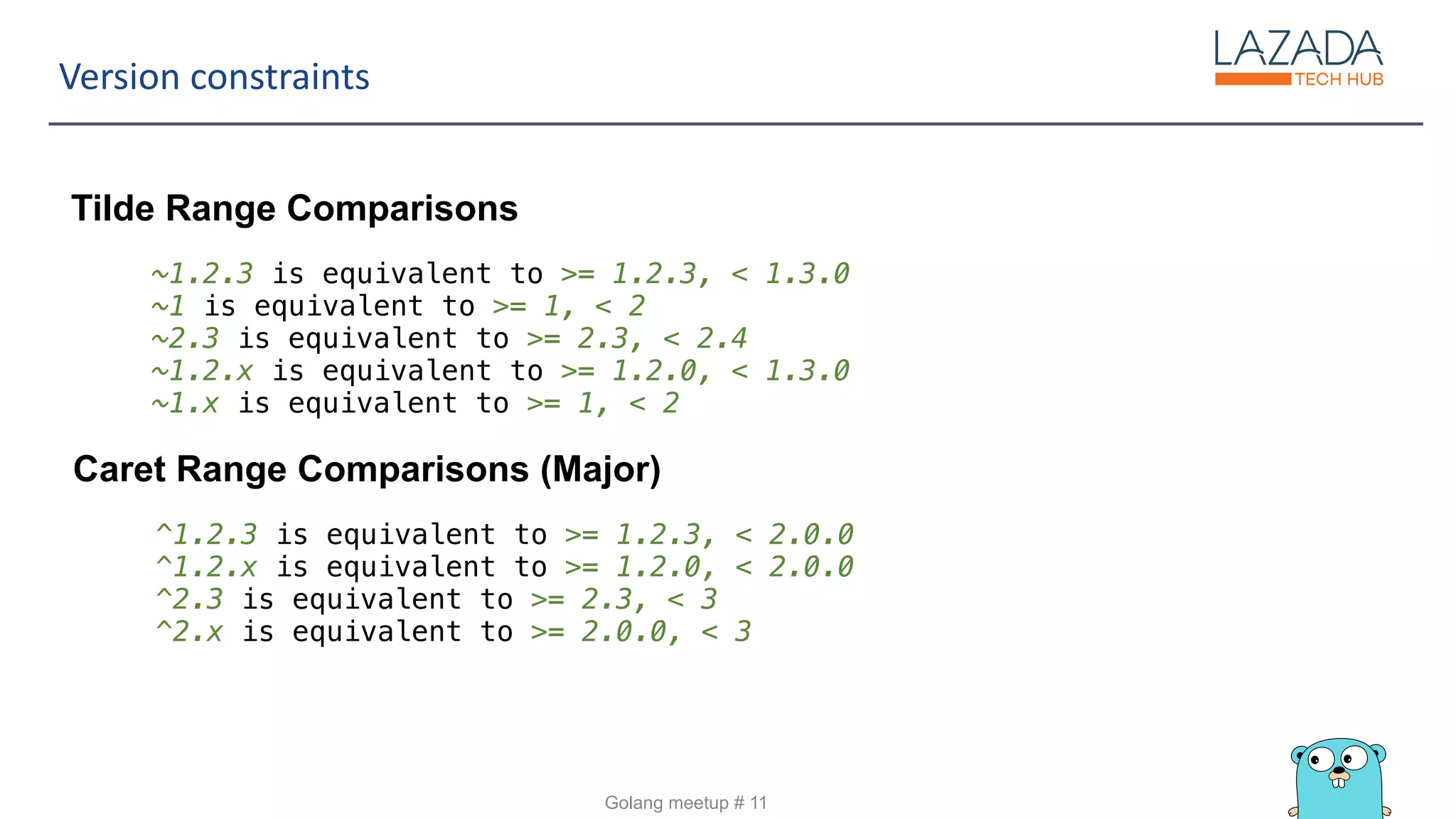 Version constraints

LAZADA
TECH HUB

Tilde Range Comparisons

~1.2.3 is equivalent to >= 1.2.3, < 1.3.0
~1 is equivalent to >= 1, < 2
~2.3 is equivalent to >= 2.3, < 2.4
~1.2.x is equivalent to >= 1.2.0, < 1.3.0
~1.x is equivalent to >= 1, < 2

Caret Range Comparisons (Major)

^1.2.3 is equivalent to >= 1.2.3, < 2.0.0
^1.2.x is equivalent to >= 1.2.0, < 2.0.0
^2.3 is equivalent to >= 2.3, < 3
^2.x is equivalent to >= 2.0.0, < 3

Golang meetup # 11